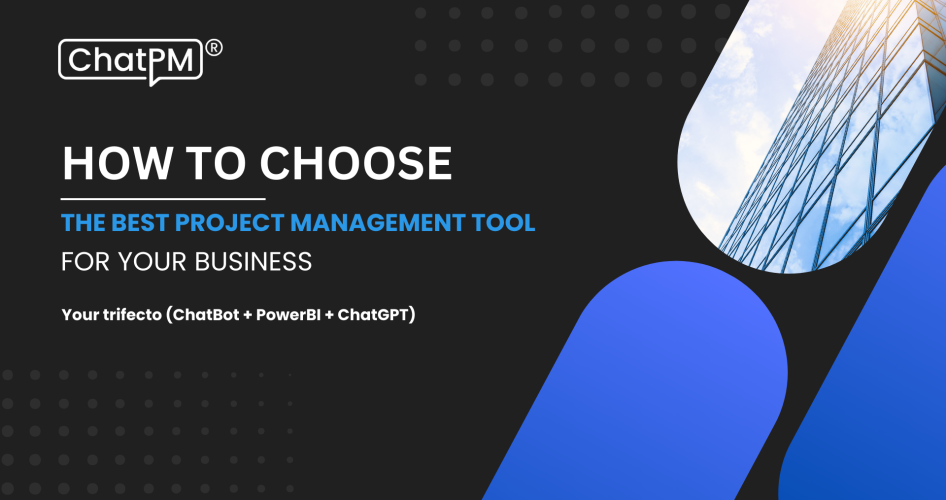 ChatPM®

HOW TO CHOOSE
THE BEST PROJECT MANAGEMENT TOOL
FOR YOUR BUSINESS

Your trifecto (ChatBot + PowerBI + ChatGPT)